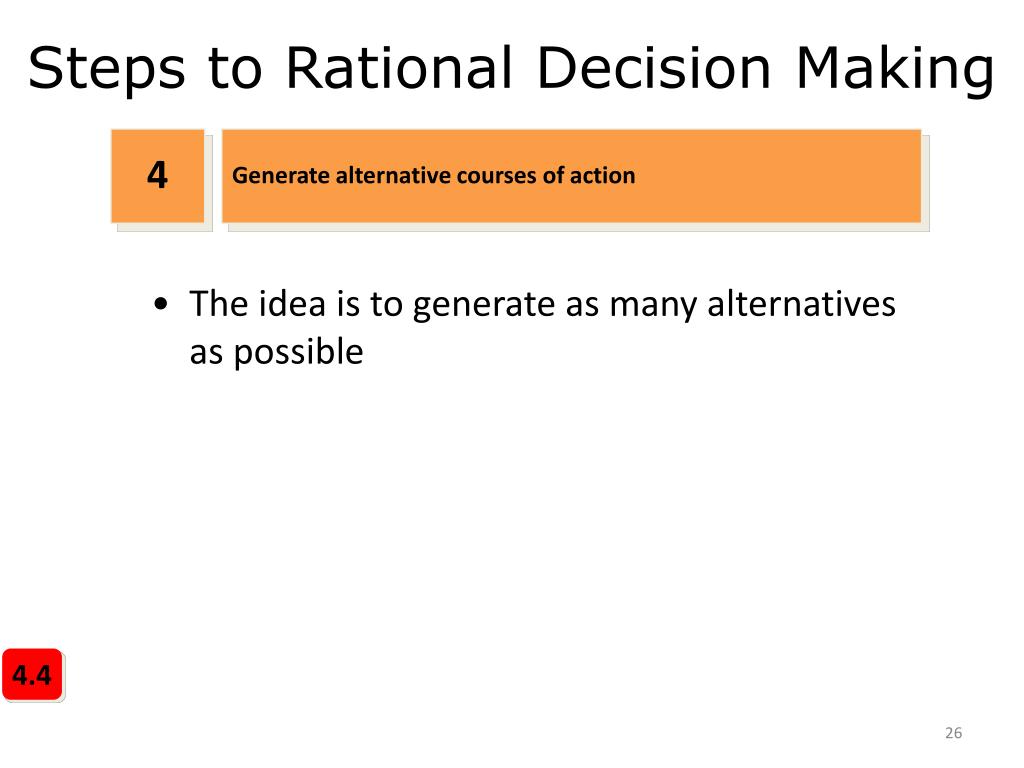 Steps to Rational Decision Making

4

Generate alternative courses of action

• The idea is to generate as many alternatives as possible

4.4

26